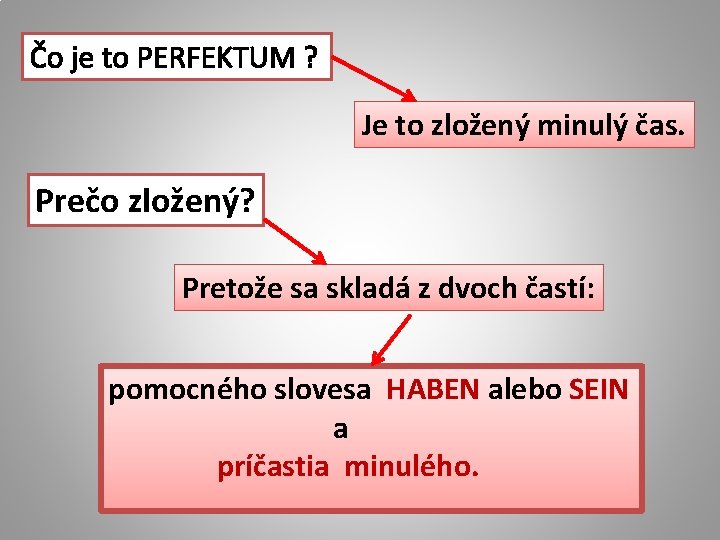 Čo je to PERFEKTUM ?

Je to zložený minulý čas.

Prečo zložený?

Pretože sa skladá z dvoch častí:

pomocného slovesa HABEN alebo SEIN
a
príčastia minulého.